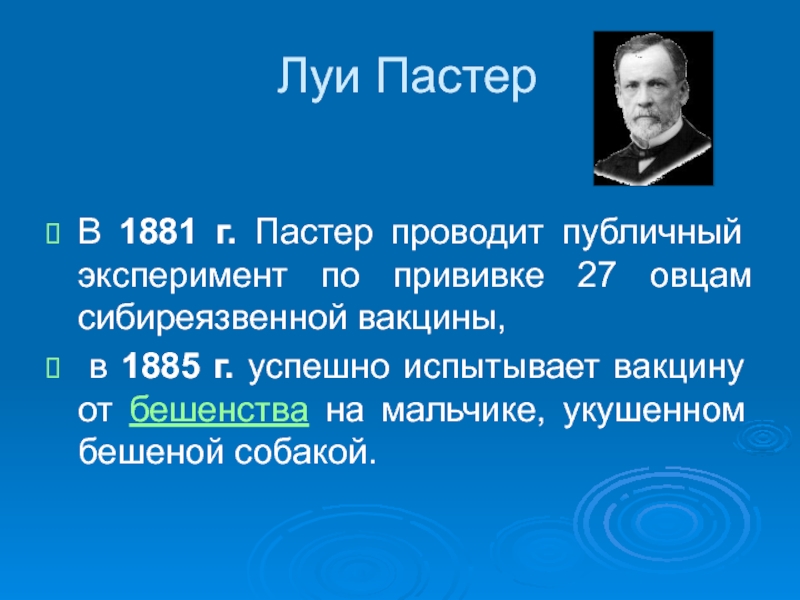 Луи Пастер

В 1881 г. Пастер проводит публичный эксперимент по прививке 27 овцам сибиреязвенной вакцины,

в 1885 г. успешно испытывает вакцину от бешенства на мальчике, укушенном бешеной собакой.